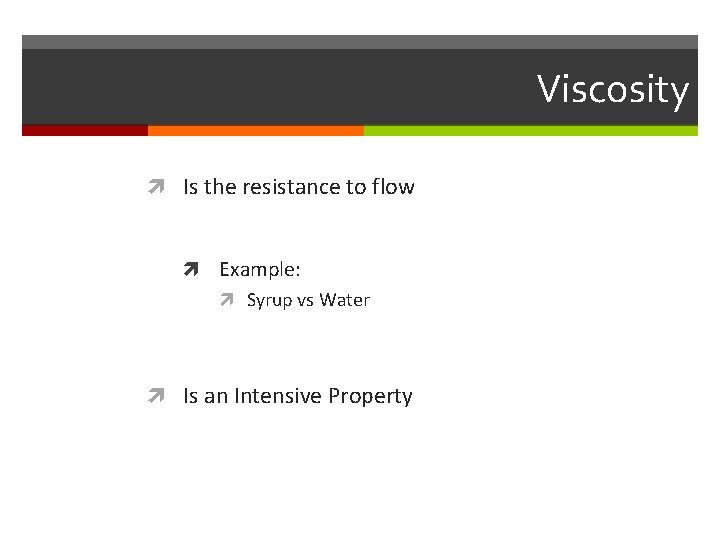 Viscosity

Is the resistance to flow

Example:

Syrup vs Water

Is an Intensive Property